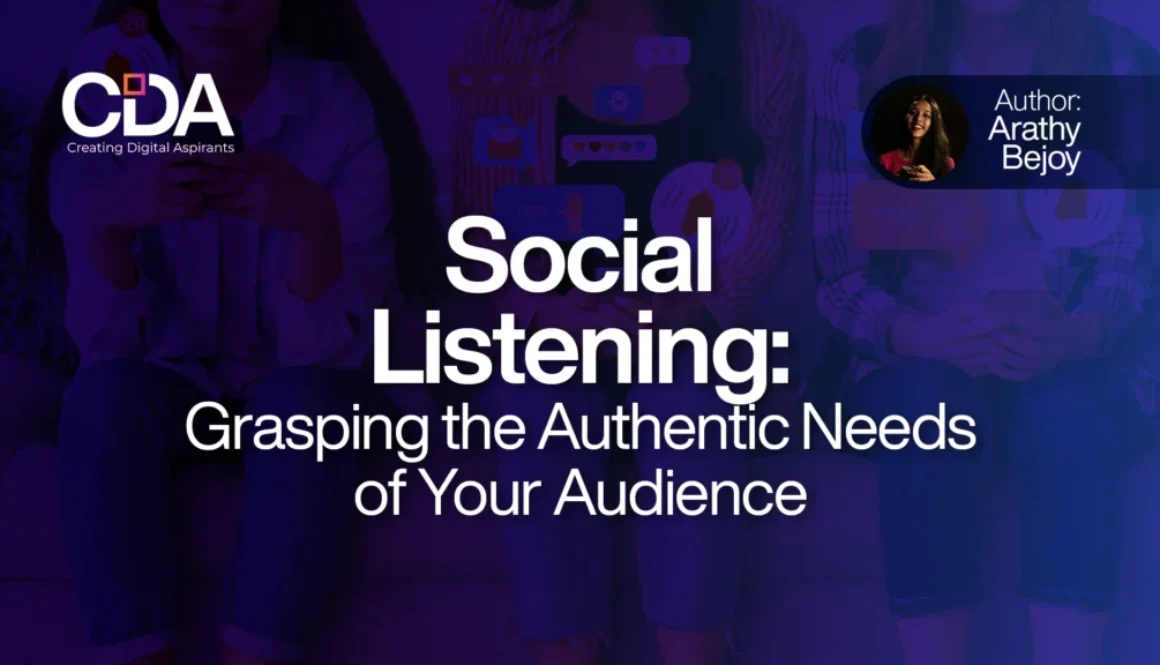 CDA
Creating Digital Aspirants

Author:
Arathy
Bejoy

Social Listening:
Grasping the Authentic Needs of Your Audience